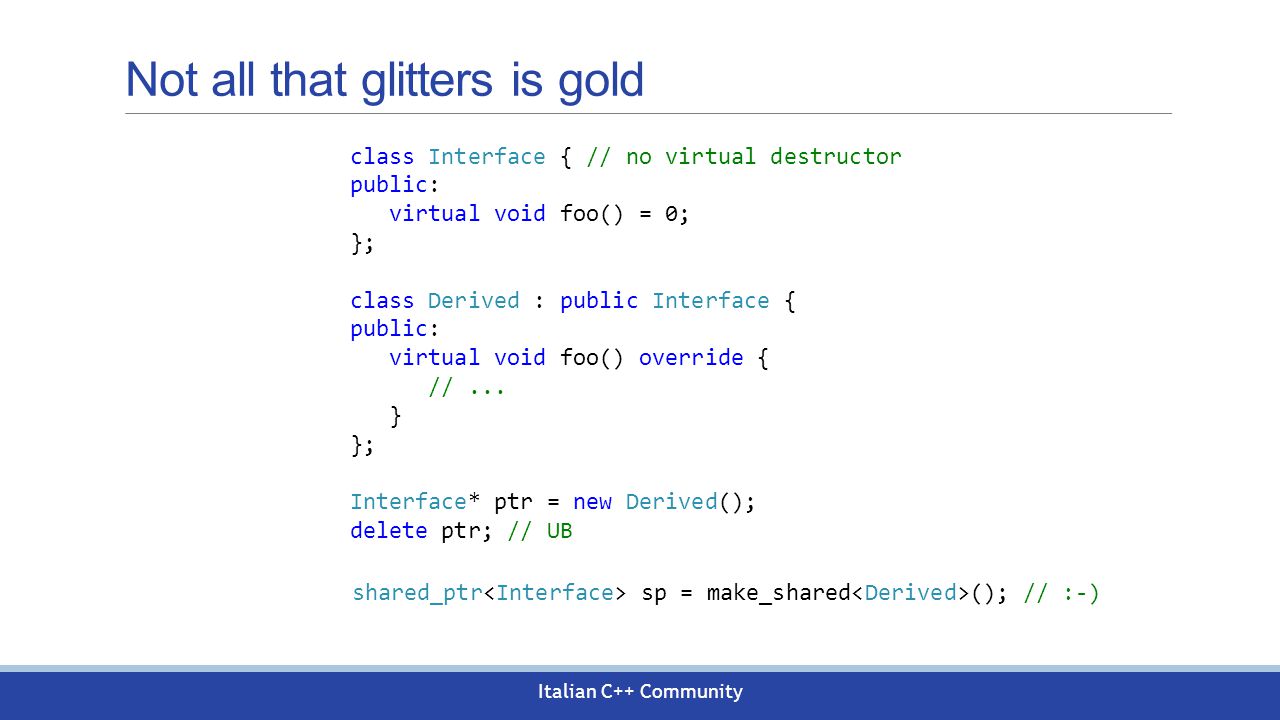 Not all that glitters is gold

class Interface { // no virtual destructor
public:
   virtual void foo() = 0;
};

class Derived : public Interface {
public:
   virtual void foo() override {
      // ...
   }
};

Interface* ptr = new Derived();
delete ptr; // UB

shared_ptr<Interface> sp = make_shared<Derived>(); // :-)

Italian C++ Community